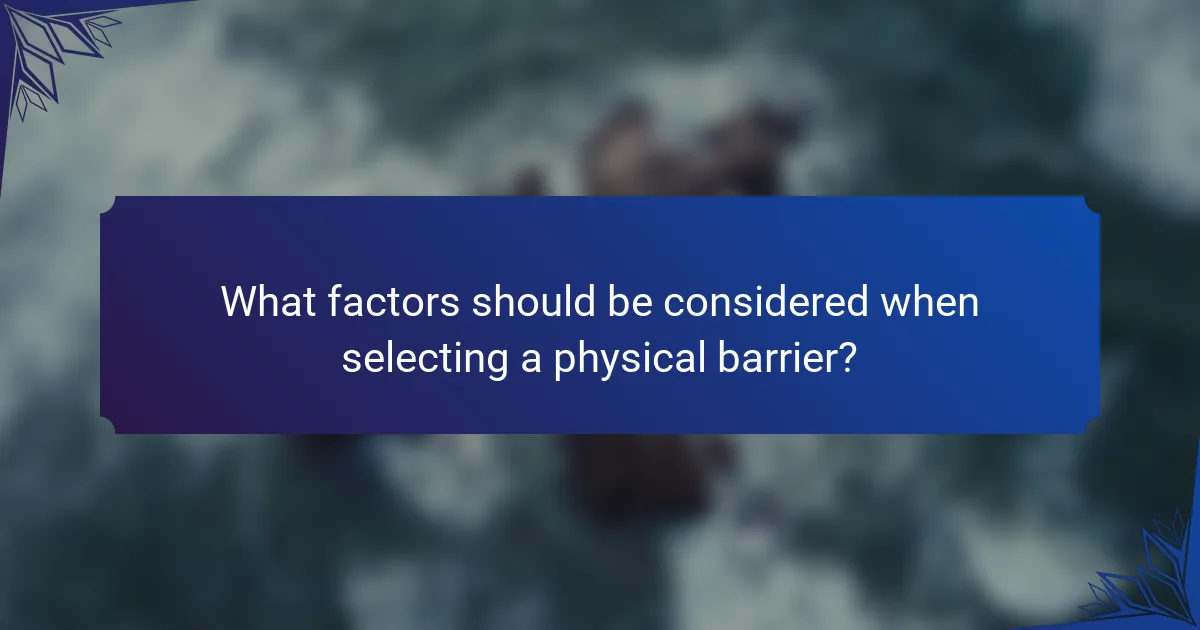 What factors should be considered when selecting a physical barrier?